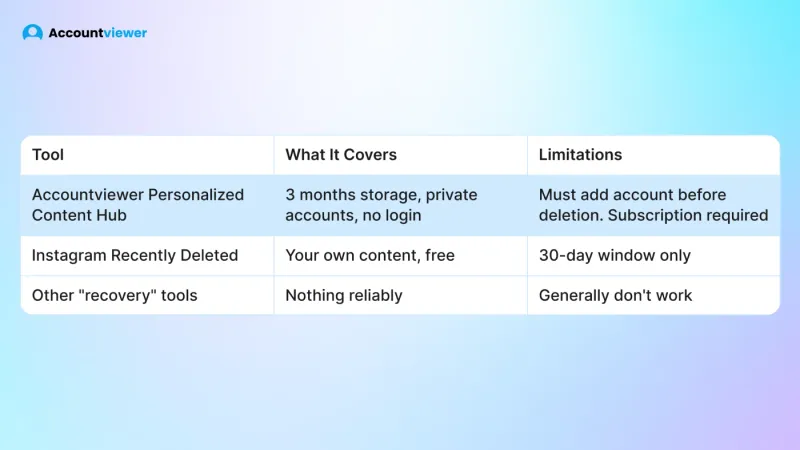 Accountviewer

| Tool | What It Covers | Limitations |
|---|---|---|
| Accountviewer Personalized Content Hub | 3 months storage, private accounts, no login | Must add account before deletion. Subscription required |
| Instagram Recently Deleted | Your own content, free | 30-day window only |
| Other "recovery" tools | Nothing reliably | Generally don't work |